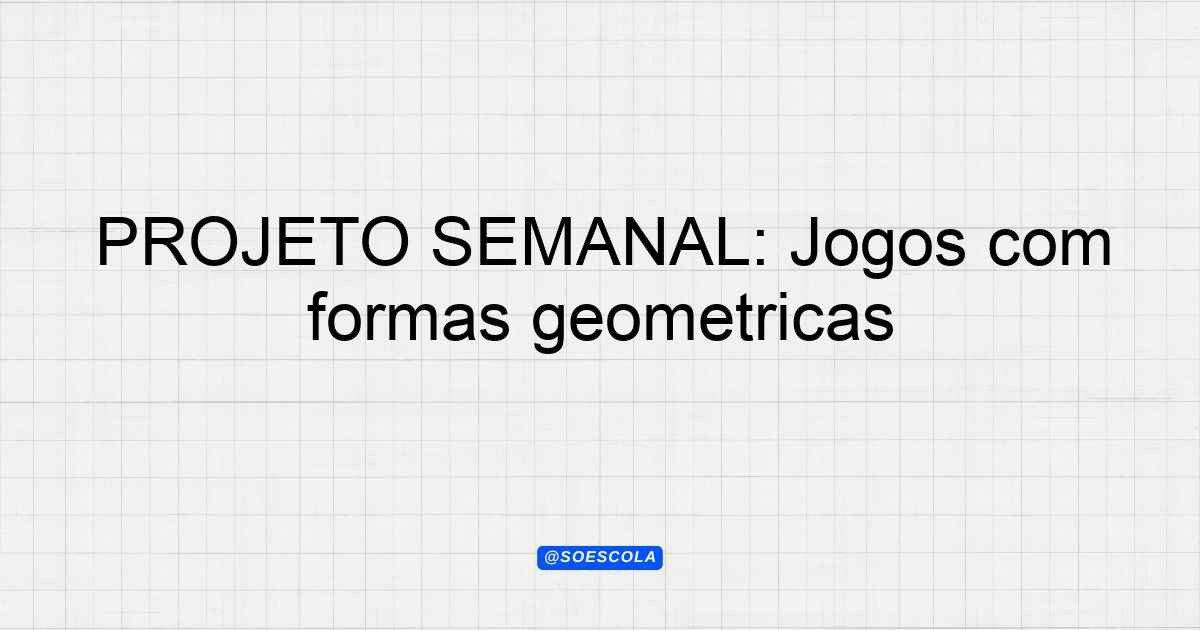 PROJETO SEMANAL: Jogos com formas geometricas

@SOESCOLA